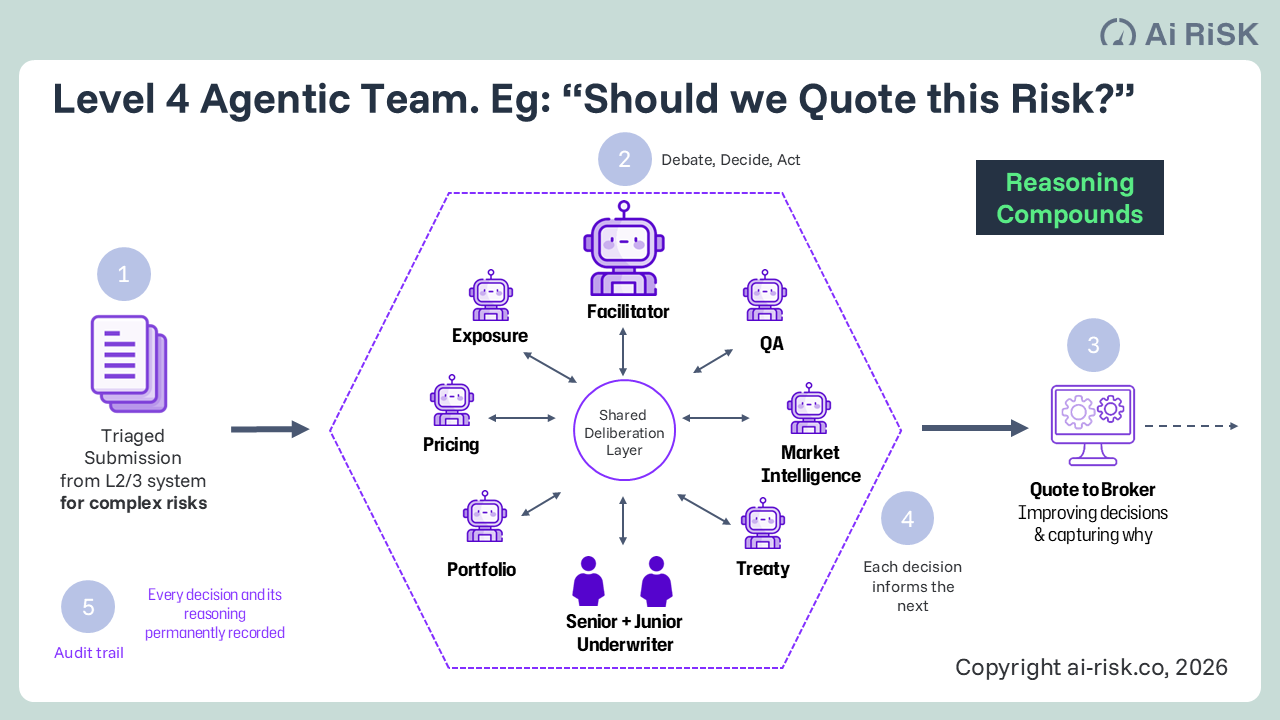 Ai RiSK

Level 4 Agentic Team. Eg: “Should we Quote this Risk?”

2 Debate, Decide, Act

Reasoning Compounds

1

Triaged Submission from L2/3 system **for complex risks**

Facilitator

Exposure

QA

Pricing

Shared Deliberation Layer

Market Intelligence

Portfolio

Treaty

Senior + Junior Underwriter

3

Quote to Broker
Improving decisions & capturing why

4

Each decision informs the next

5 Audit trail

Every decision and its reasoning permanently recorded

Copyright ai-risk.co, 2026